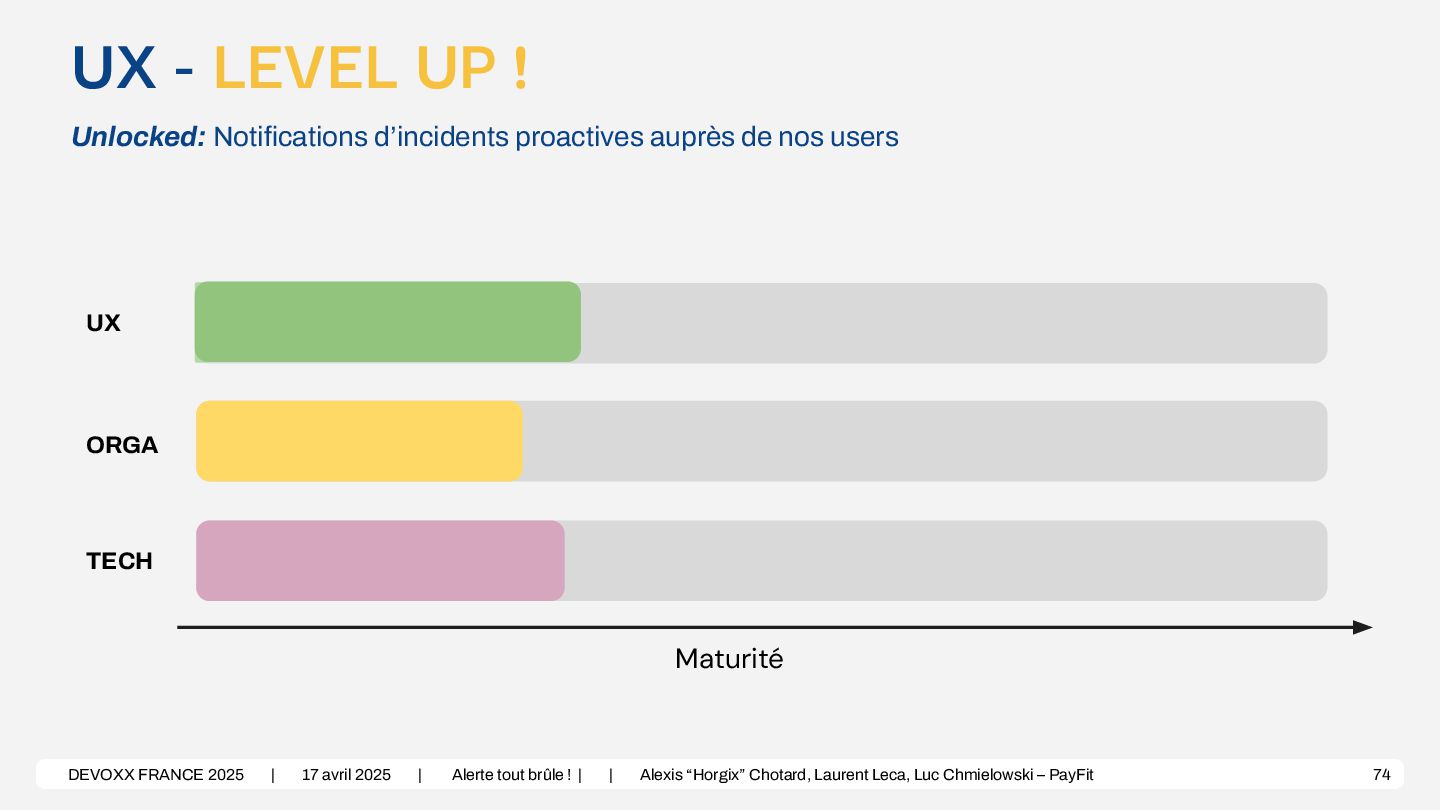 UX - LEVEL UP !

Unlocked: Notifications d’incidents proactives auprès de nos users

UX

ORGA

TECH

Maturité

DEVOXX FRANCE 2025 | 17 avril 2025 | Alerte tout brûle ! | | Alexis “Horgix” Chotard, Laurent Leca, Luc Chmielowski – PayFit 74